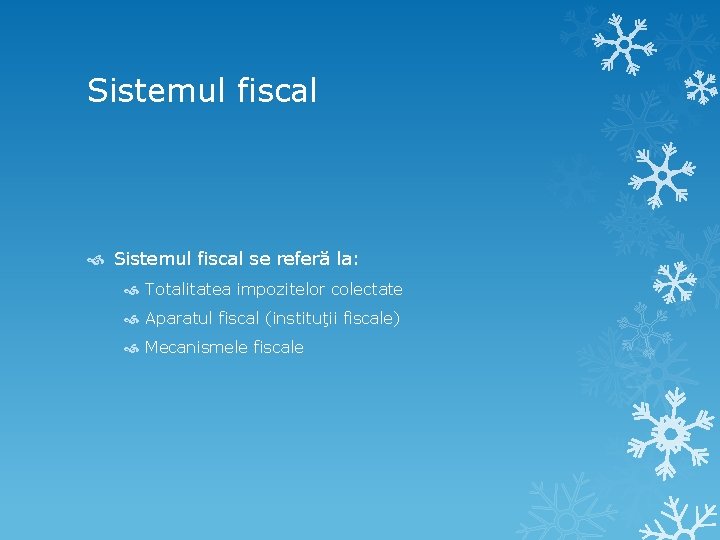 Sistemul fiscal

Sistemul fiscal se referă la:

Totalitatea impozitelor colectate

Aparatul fiscal (instituţii fiscale)

Mecanismele fiscale